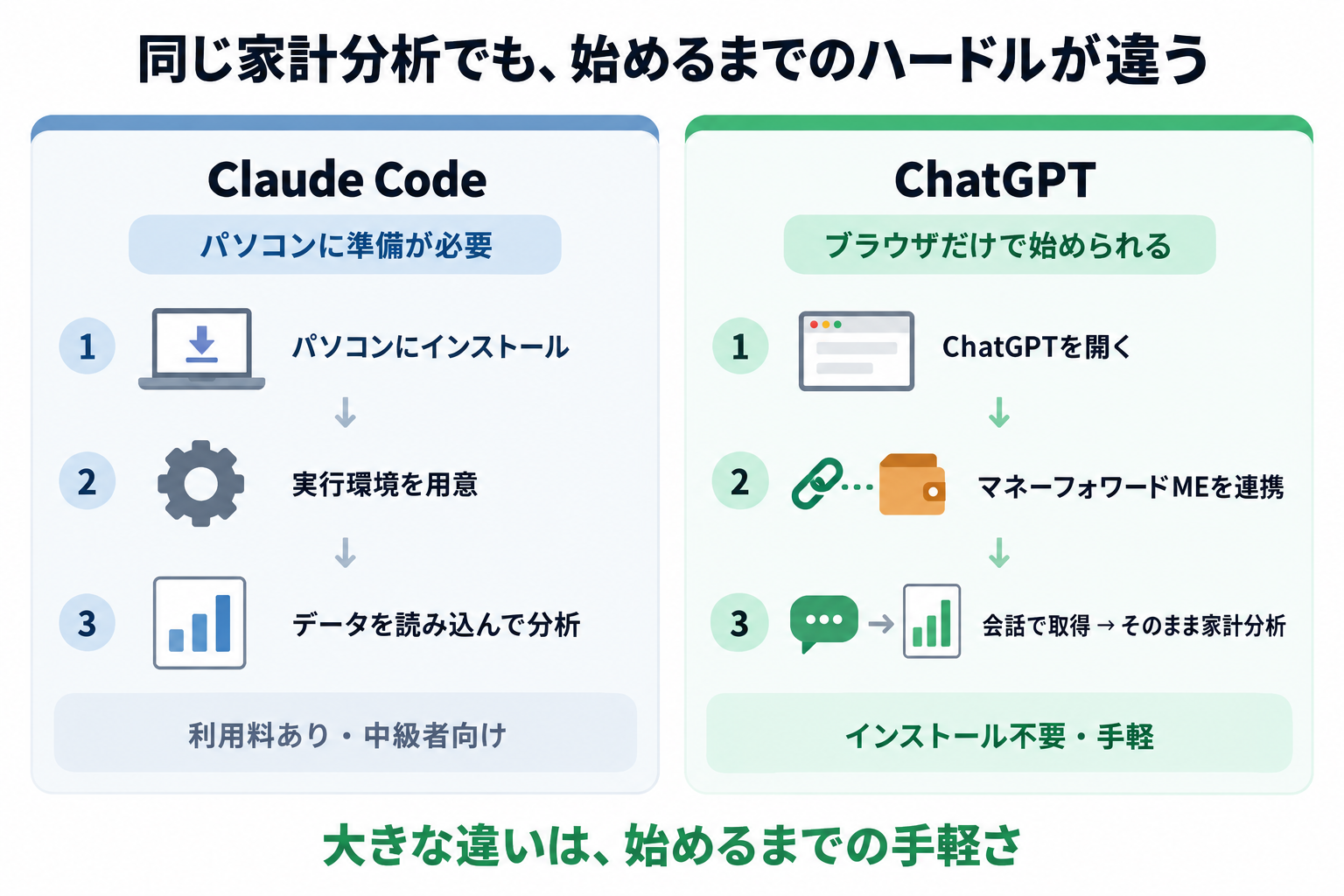 同じ家計分析でも、始めるまでのハードルが違う

Claude Code

パソコンに準備が必要

1 パソコンにインストール

2 実行環境を用意

3 データを読み込んで分析

利用料あり・中級者向け

ChatGPT

ブラウザだけで始められる

1 ChatGPTを開く

2 マネーフォワードMEを連携

3 会話で取得 → そのまま家計分析

インストール不要・手軽

大きな違いは、始めるまでの手軽さ